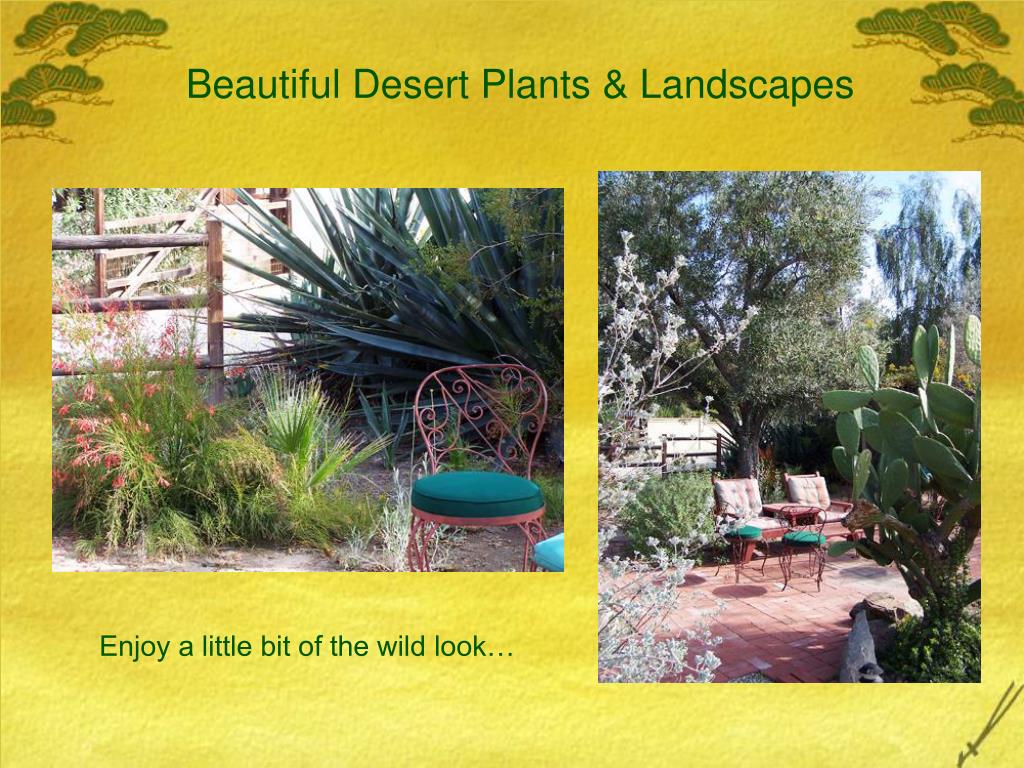 Beautiful Desert Plants & Landscapes

Enjoy a little bit of the wild look…